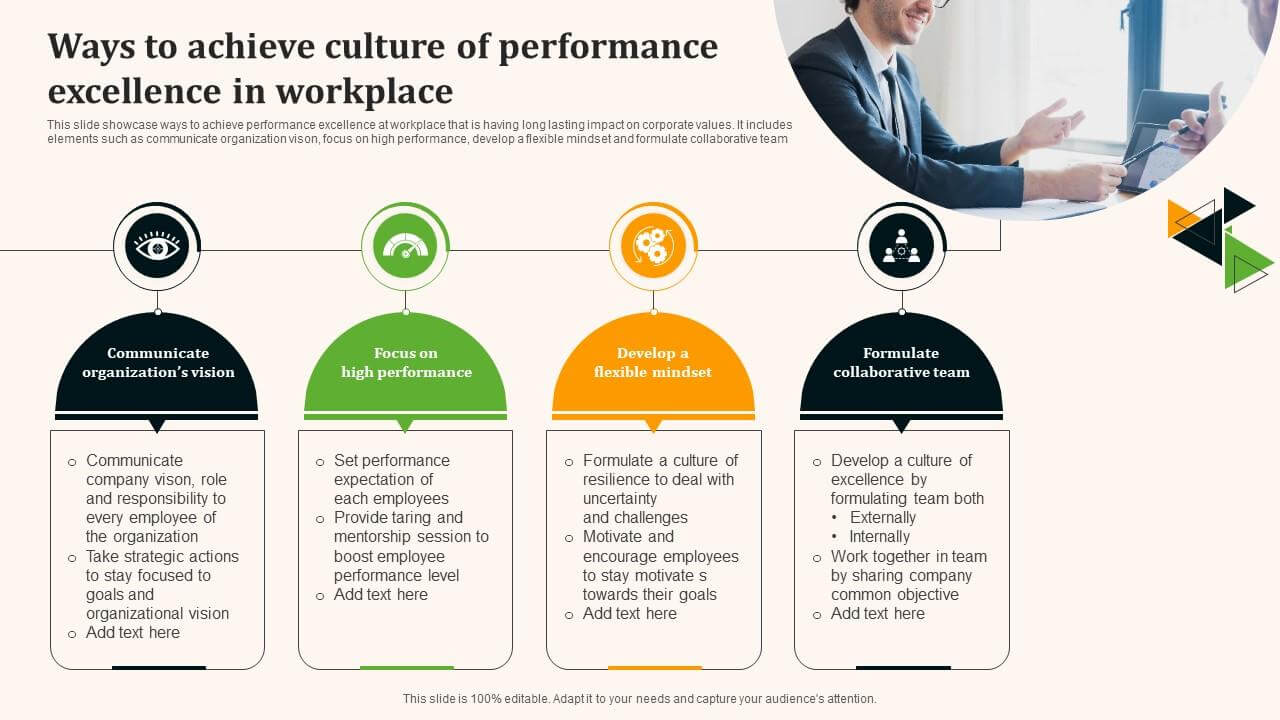 Ways to achieve culture of performance excellence in workplace

This slide showcase ways to achieve performance excellence at workplace that is having long lasting impact on corporate values. It includes elements such as communicate organization vison, focus on high performance, develop a flexible mindset and formulate collaborative team

Communicate organization's vision

o Communicate company vison, role and responsibility to every employee of the organization
o Take strategic actions to stay focused to goals and organizational vision
o Add text here

Focus on high performance

o Set performance expectation of each employees
o Provide taring and mentorship session to boost employee performance level
o Add text here

Develop a flexible mindset

o Formulate a culture of resilience to deal with uncertainty and challenges
o Motivate and encourage employees to stay motivate s towards their goals
o Add text here

Formulate collaborative team

o Develop a culture of excellence by formulating team both
• Externally
• Internally
o Work together in team by sharing company common objective
o Add text here

This slide is 100% editable. Adapt it to your needs and capture your audience's attention.